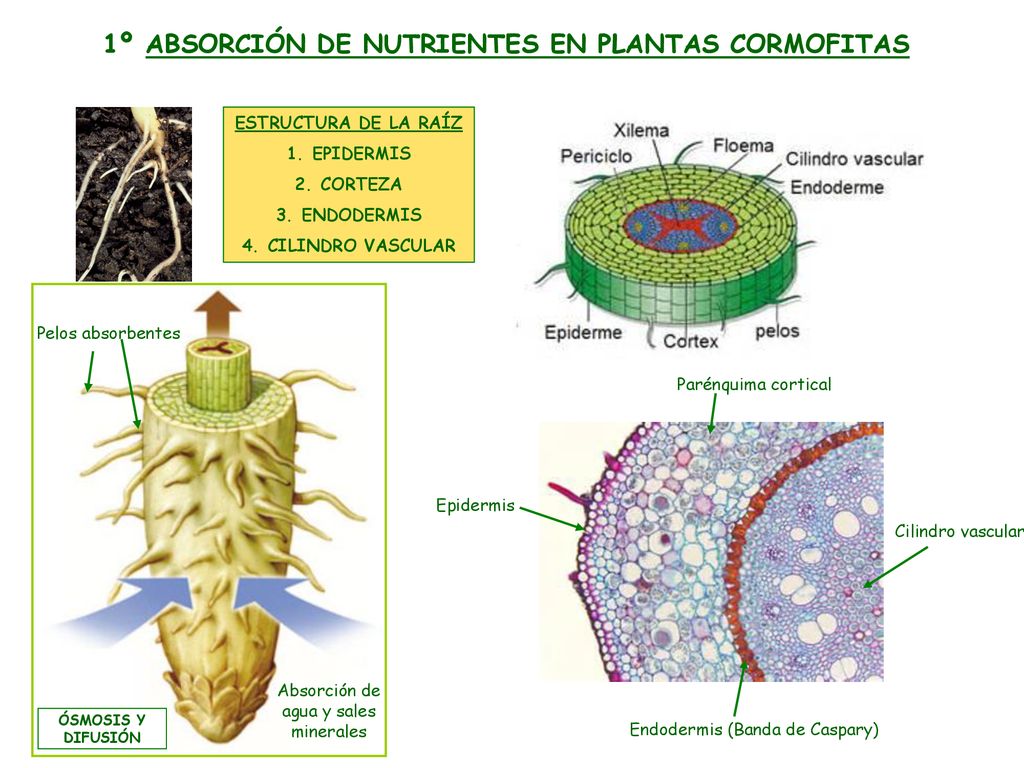 1º ABSORCIÓN DE NUTRIENTES EN PLANTAS CORMOFITAS

ESTRUCTURA DE LA RAÍZ
1. EPIDERMIS
2. CORTEZA
3. ENDODERMIS
4. CILINDRO VASCULAR

Xilema
Periciclo
Floema
Cilindro vascular
Endoderme
Epiderme
Cortex
pelos

Pelos absorbentes

Absorción de agua y sales minerales

ÓSMOSIS Y DIFUSIÓN

Parénquima cortical
Epidermis
Cilindro vascular
Endodermis (Banda de Caspary)